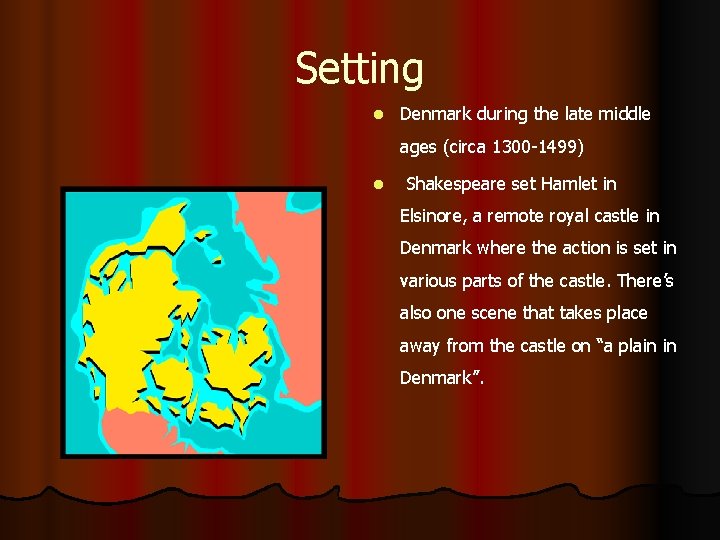 Setting

- Denmark during the late middle ages (circa 1300-1499)
- Shakespeare set Hamlet in Elsinore, a remote royal castle in Denmark where the action is set in various parts of the castle. There's also one scene that takes place away from the castle on "a plain in Denmark".